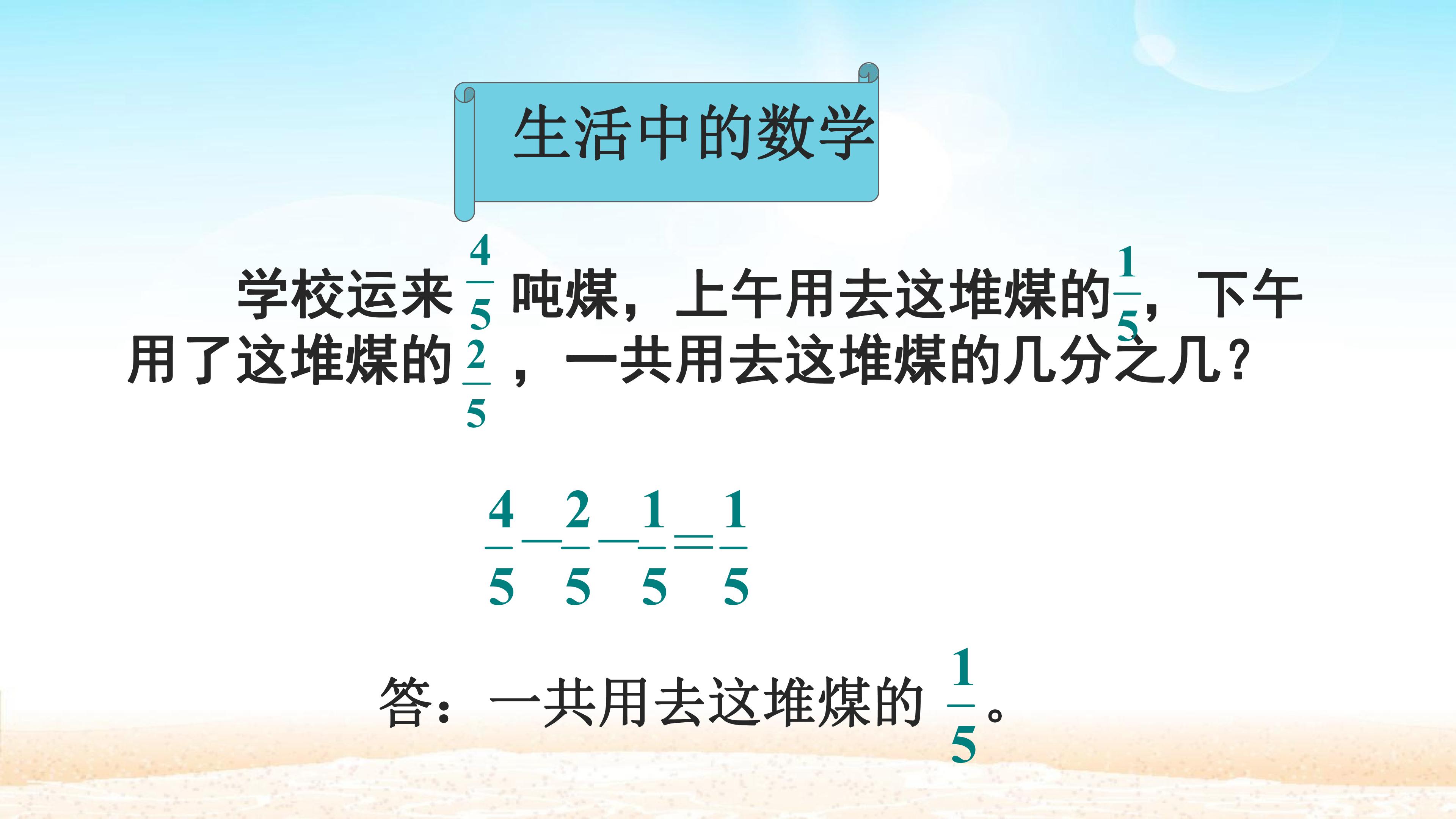 生活中的数学

学校运来$\frac{4}{5}$吨煤，上午用去这堆煤的$\frac{1}{5}$，下午用了这堆煤的$\frac{2}{5}$，一共用去这堆煤的几分之几？

$\frac{4}{5}-\frac{2}{5}-\frac{1}{5}=\frac{1}{5}$

答：一共用去这堆煤的$\frac{1}{5}$。